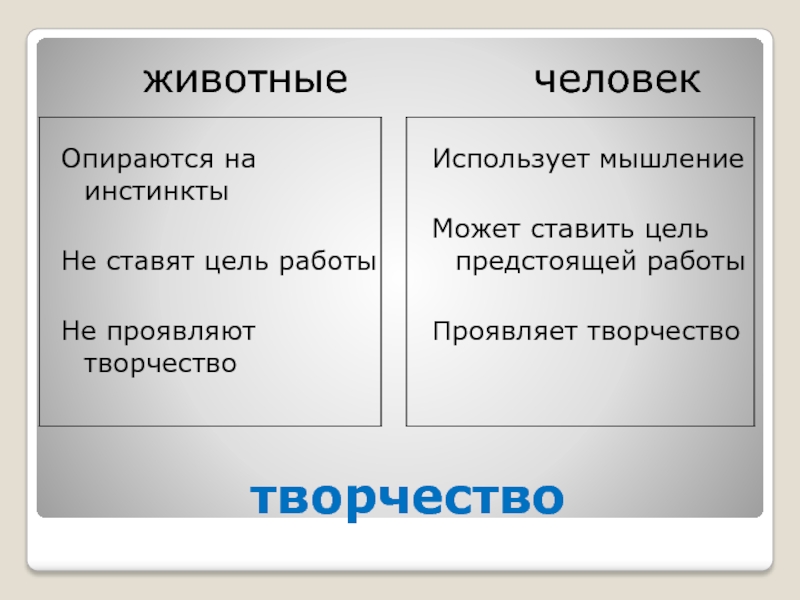 животные

Опираются на инстинкты

Не ставят цель работы

Не проявляют творчество

человек

Использует мышление

Может ставить цель предстоящей работы

Проявляет творчество

творчество